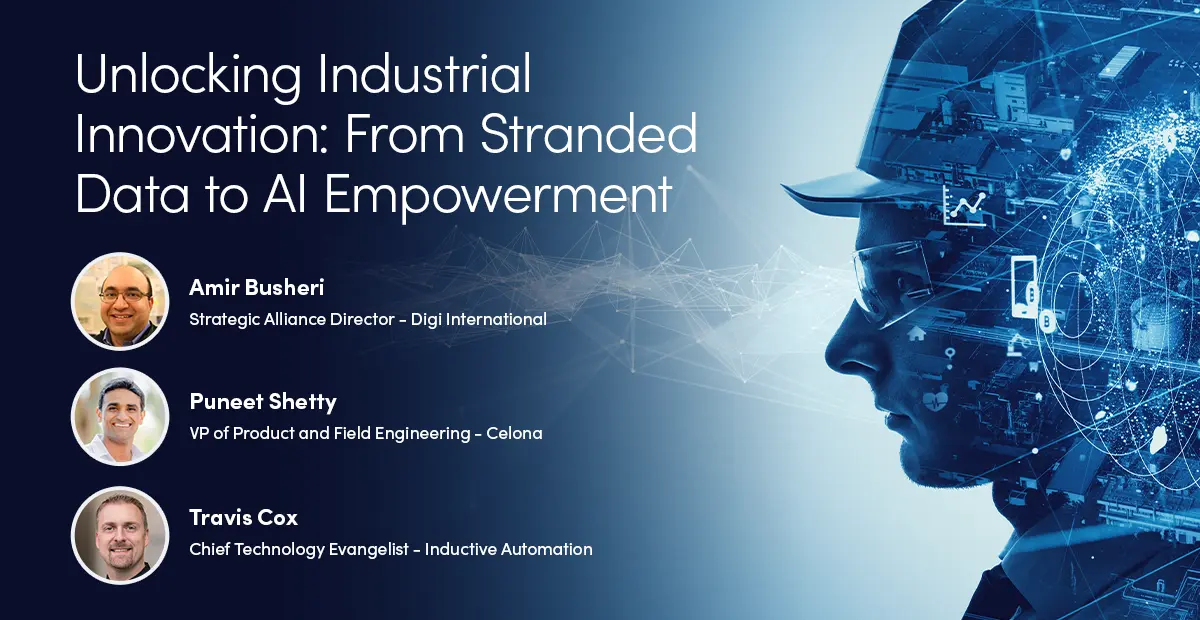 Unlocking Industrial Innovation: From Stranded Data to AI Empowerment

Amir Busheri
Strategic Alliance Director - Digi International

Puneet Shetty
VP of Product and Field Engineering - Celona

Travis Cox
Chief Technology Evangelist - Inductive Automation